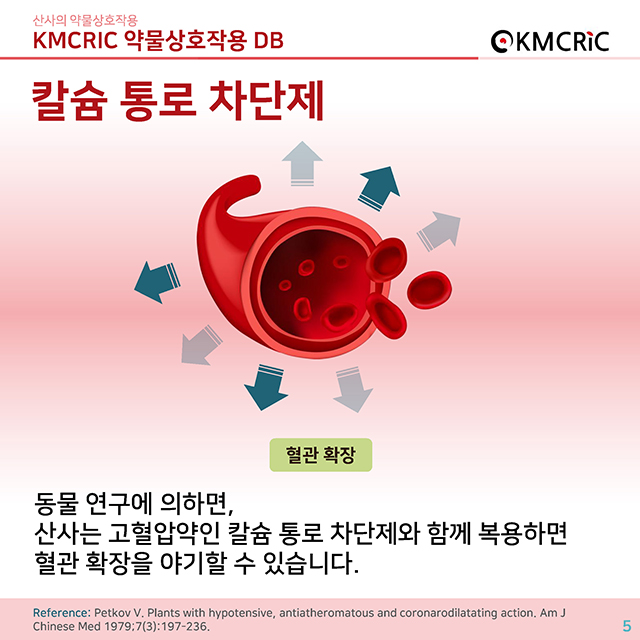 산사의 약물상호작용
KMCRIC 약물상호작용 DB

KMCRIC

칼슘 통로 차단제

혈관 확장

동물 연구에 의하면,
산사는 고혈압약인 칼슘 통로 차단제와 함께 복용하면
혈관 확장을 야기할 수 있습니다.

Reference: Petkov V. Plants with hypotensive, antiatheromatous and coronarodilatating action. Am J Chinese Med 1979;7(3):197-236.

5